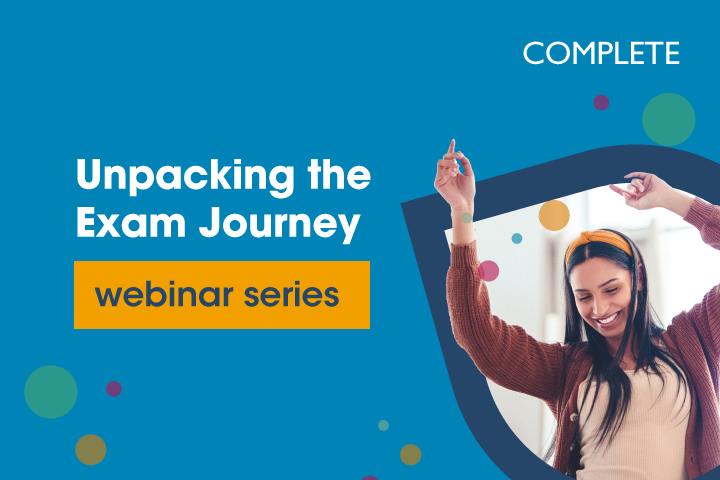 COMPLETE

Unpacking the Exam Journey

webinar series